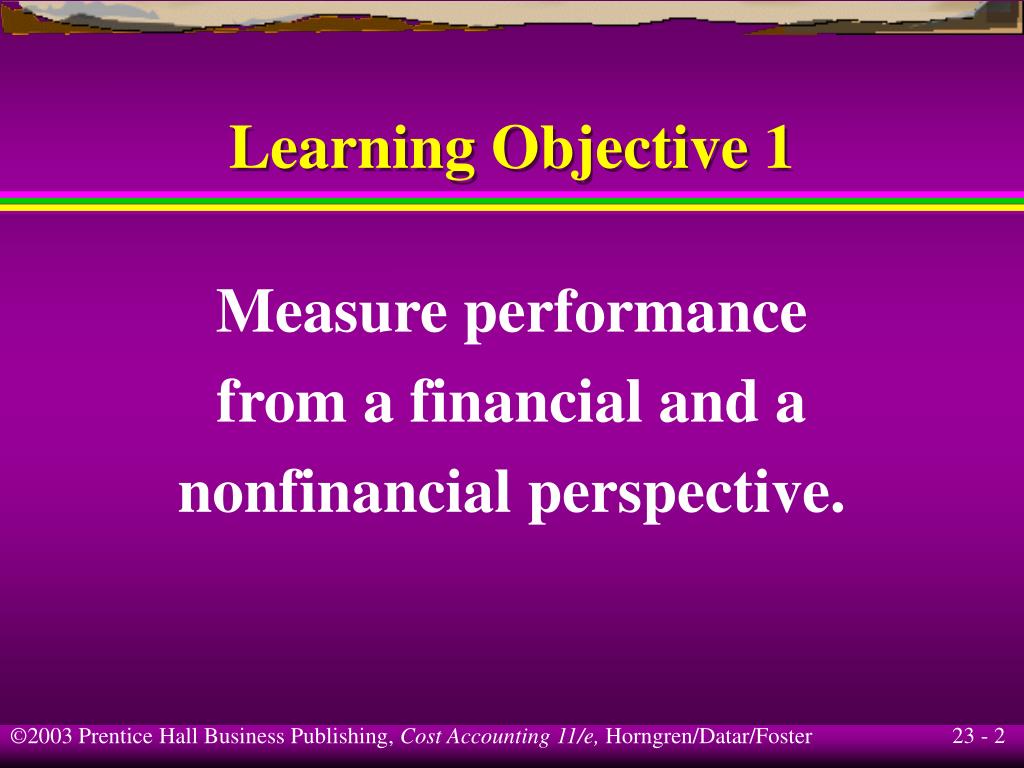 Learning Objective 1

Measure performance from a financial and a nonfinancial perspective.

©2003 Prentice Hall Business Publishing, Cost Accounting 11/e, Horngren/Datar/Foster

23 - 2